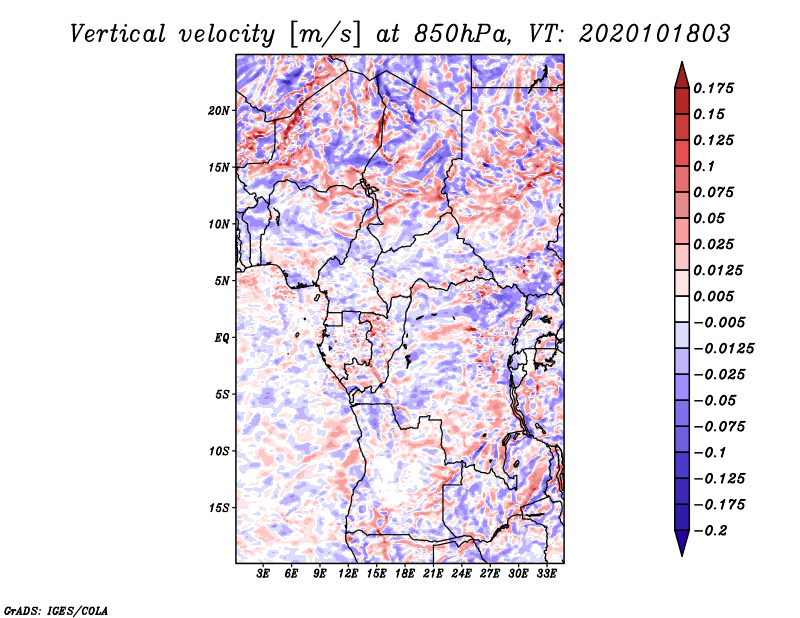 Vertical velocity [m/s] at 850hPa, VT: 2020101803

20N
15N
10N
5N
EQ
5S
10S
15S

3E 6E 9E 12E 15E 18E 21E 24E 27E 30E 33E

0.175
0.15
0.125
0.1
0.075
0.05
0.025
0.0125
0.005
−0.005
−0.0125
−0.025
−0.05
−0.075
−0.1
−0.125
−0.175
−0.2

GrADS: IGES/COLA